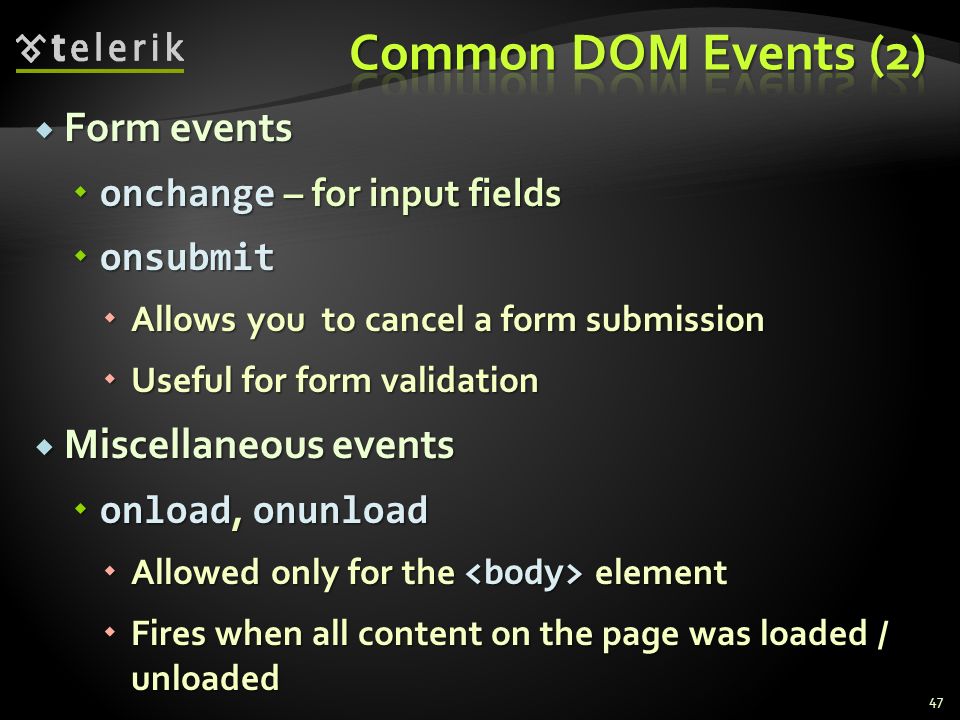 telerik

Common DOM Events (2)

Form events

onchange – for input fields

onsubmit

Allows you to cancel a form submission

Useful for form validation

Miscellaneous events

onload, onunload

Allowed only for the <body> element

Fires when all content on the page was loaded / unloaded

47